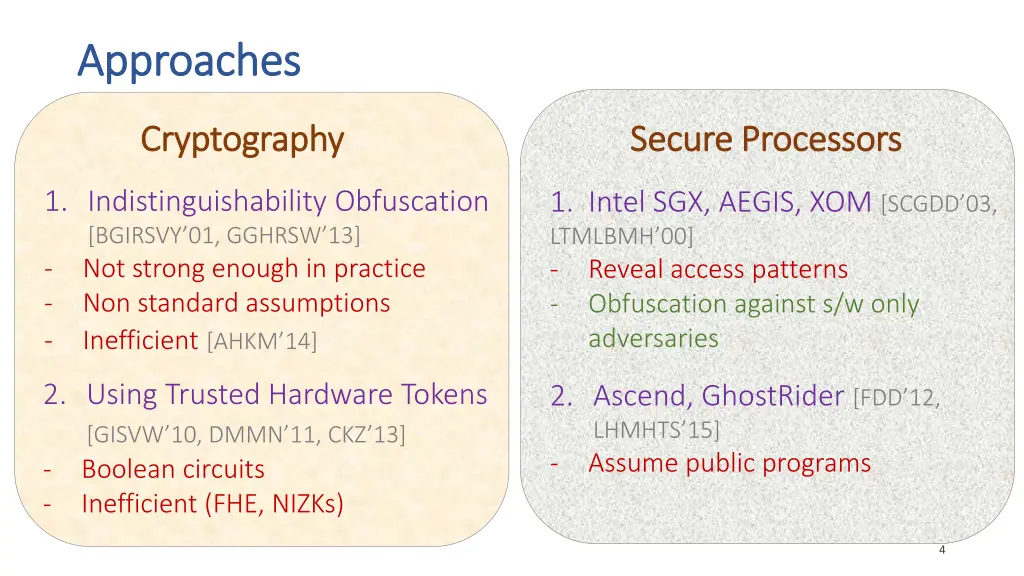 Approaches

Cryptography

1. Indistinguishability Obfuscation [BGIRSVY'01, GGHRSW'13]
- Not strong enough in practice
- Non standard assumptions
- Inefficient [AHKM'14]

2. Using Trusted Hardware Tokens [GISVW'10, DMMN'11, CKZ'13]
- Boolean circuits
- Inefficient (FHE, NIZKs)

Secure Processors

1. Intel SGX, AEGIS, XOM [SCGDD'03, LTMLBMH'00]
- Reveal access patterns
- Obfuscation against s/w only adversaries

2. Ascend, GhostRider [FDD'12, LHMHTS'15]
- Assume public programs

4